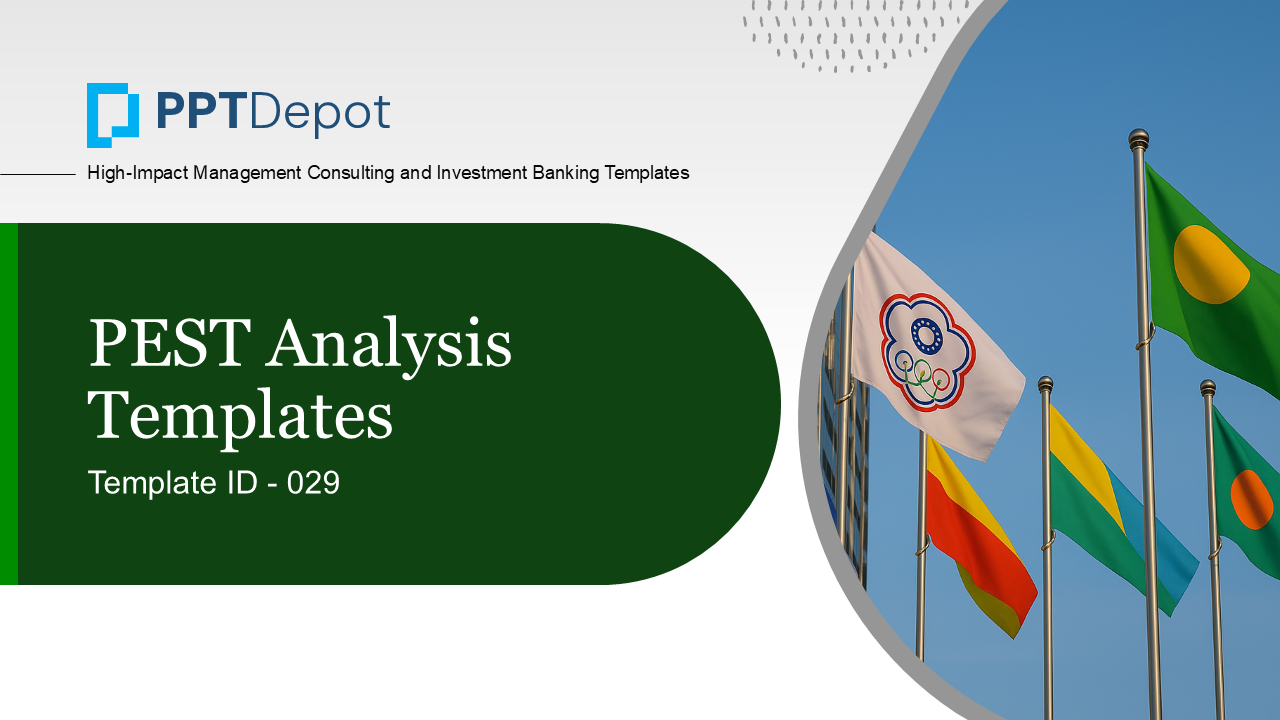 PPTDepot

High-Impact Management Consulting and Investment Banking Templates

PEST Analysis Templates

Template ID - 029